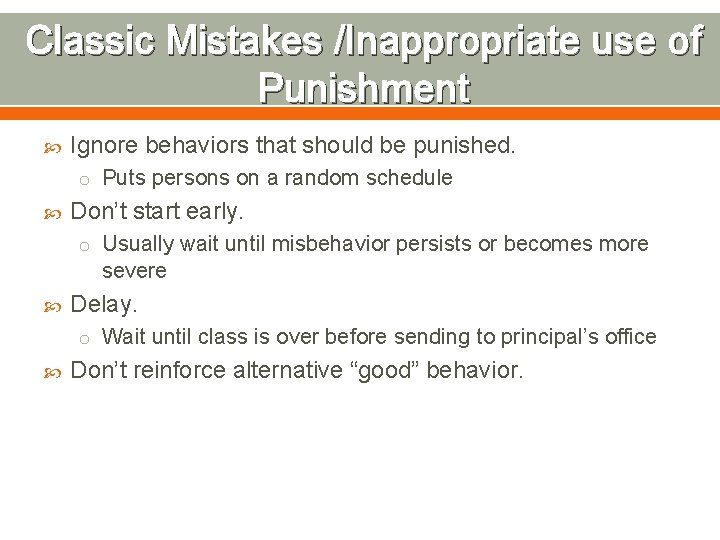 Classic Mistakes /Inappropriate use of Punishment

Ignore behaviors that should be punished.

Puts persons on a random schedule

Don’t start early.

Usually wait until misbehavior persists or becomes more severe

Delay.

Wait until class is over before sending to principal’s office

Don’t reinforce alternative “good” behavior.